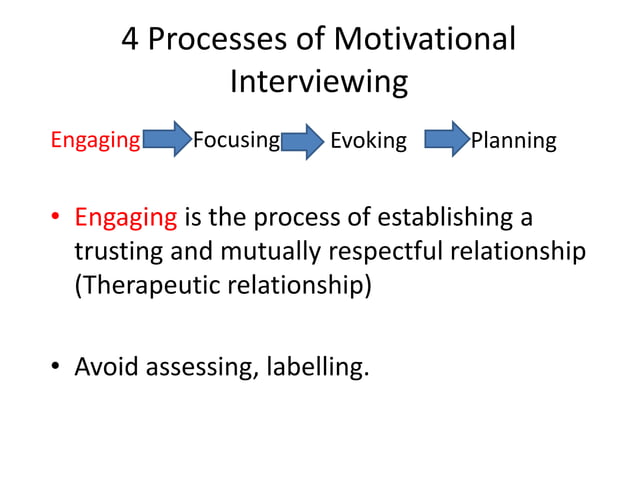 4 Processes of Motivational Interviewing

Engaging Focusing Evoking Planning

• Engaging is the process of establishing a trusting and mutually respectful relationship (Therapeutic relationship)

• Avoid assessing, labelling.